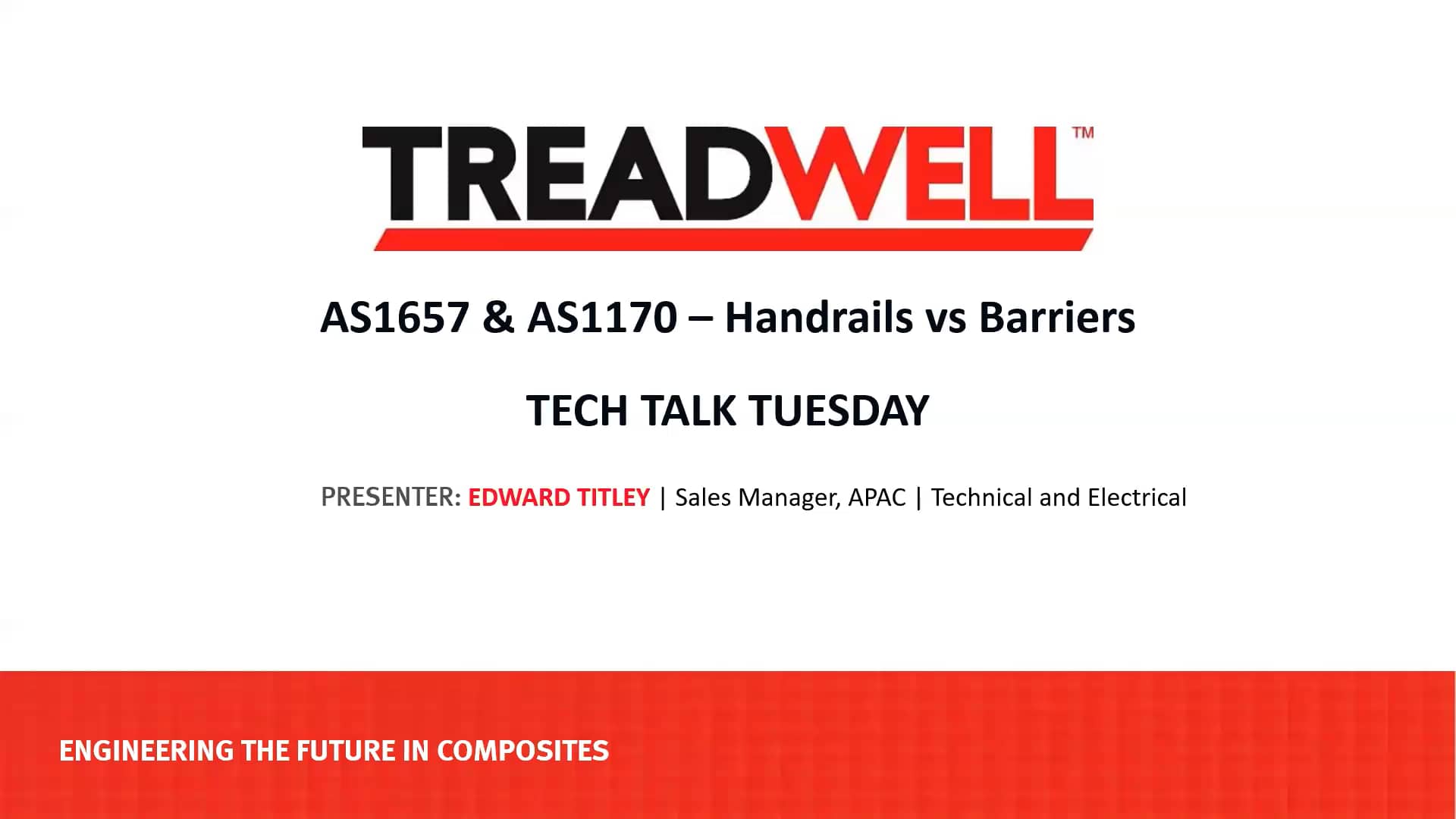 TREADWELL™

AS1657 & AS1170 – Handrails vs Barriers

TECH TALK TUESDAY

PRESENTER: EDWARD TITLEY | Sales Manager, APAC | Technical and Electrical

ENGINEERING THE FUTURE IN COMPOSITES